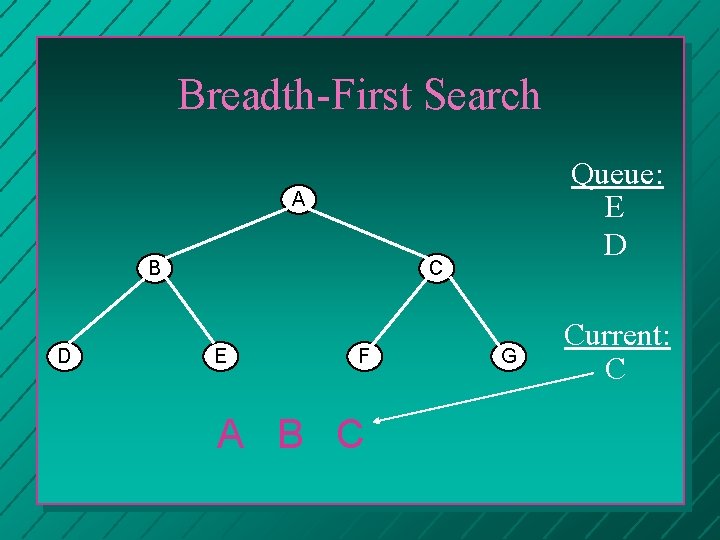 Breadth-First Search

A

B

C

D

E

F

G

Queue:
E
D

Current:
C

A B C